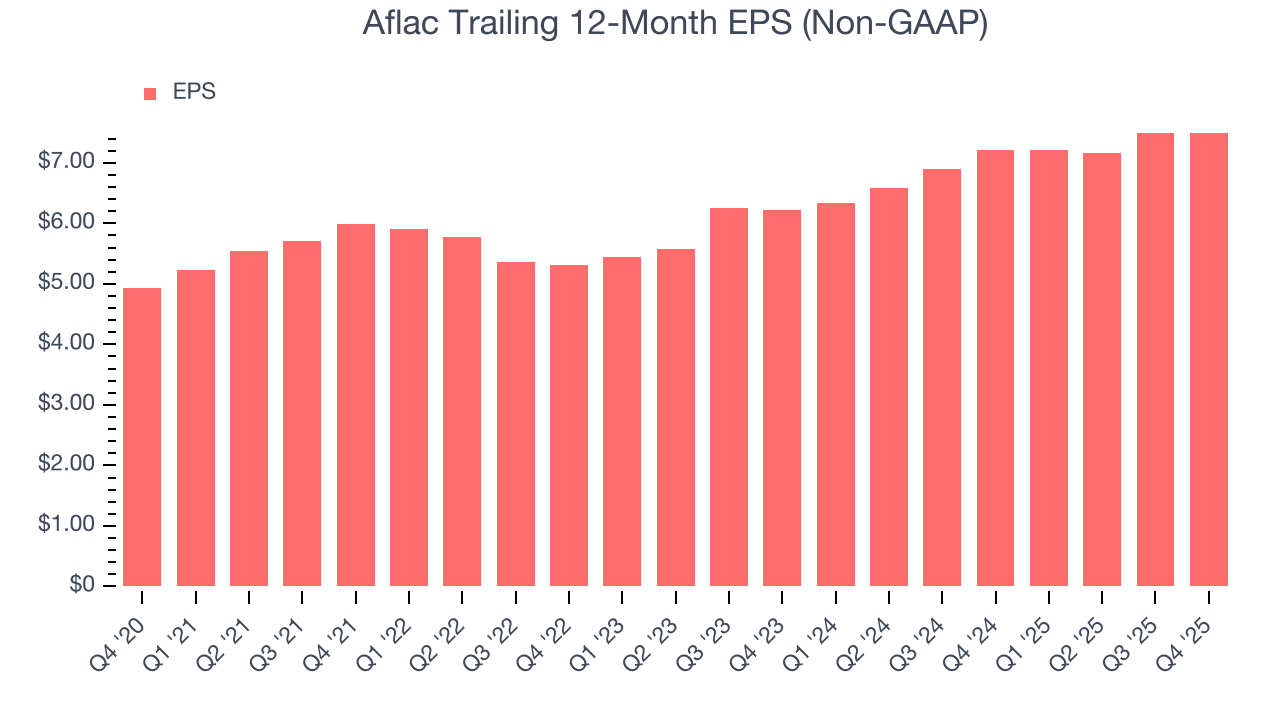 Aflac Trailing 12-Month EPS (Non-GAAP)

EPS

$7.00
$6.00
$5.00
$4.00
$3.00
$2.00
$1.00
$0

Q4 '20
Q1 '21
Q2 '21
Q3 '21
Q4 '21
Q1 '22
Q2 '22
Q3 '22
Q4 '22
Q1 '23
Q2 '23
Q3 '23
Q4 '23
Q1 '24
Q2 '24
Q3 '24
Q4 '24
Q1 '25
Q2 '25
Q3 '25
Q4 '25